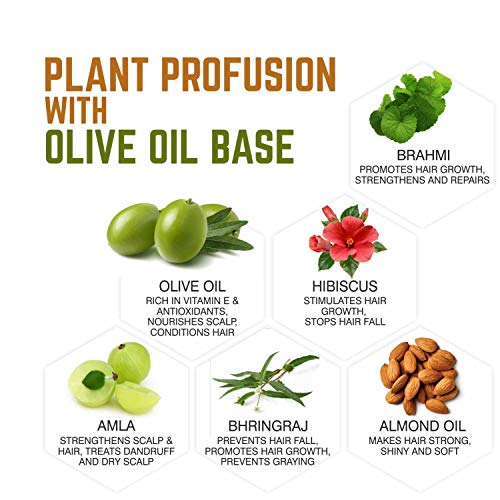 PLANT PROFUSION
WITH
OLIVE OIL BASE

BRAHMI
PROMOTES HAIR GROWTH, STRENGTHENS AND REPAIRS

OLIVE OIL
RICH IN VITAMIN E & ANTIOXIDANTS, NOURISHES SCALP, CONDITIONS HAIR

HIBISCUS
STIMULATES HAIR GROWTH, STOPS HAIR FALL

AMLA
STRENGTHENS SCALP & HAIR, TREATS DANDRUFF AND DRY SCALP

BHRINGRAJ
PREVENTS HAIR FALL, PROMOTES HAIR GROWTH, PREVENTS GRAYING

ALMOND OIL
MAKES HAIR STRONG, SHINY AND SOFT